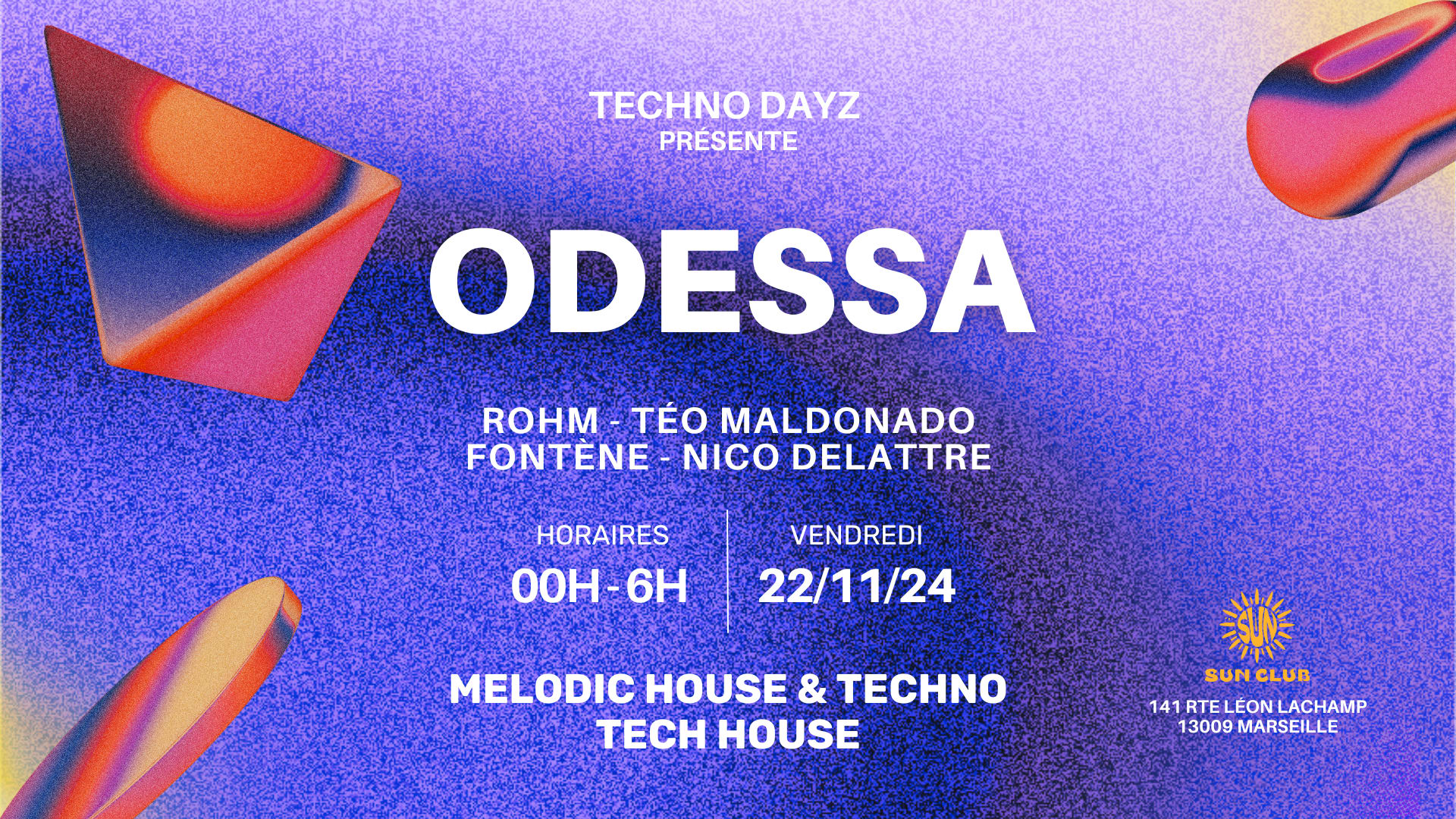 TECHNO DAYZ
PRÉSENTE

ODESSA

ROHM - TÉO MALDONADO
FONTÈNE - NICO DELATTRE

HORAIRES
00H - 6H

VENDREDI
22/11/24

MELODIC HOUSE & TECHNO
TECH HOUSE

SUN
SUN CLUB
141 RTE LÉON LACHAMP
13009 MARSEILLE